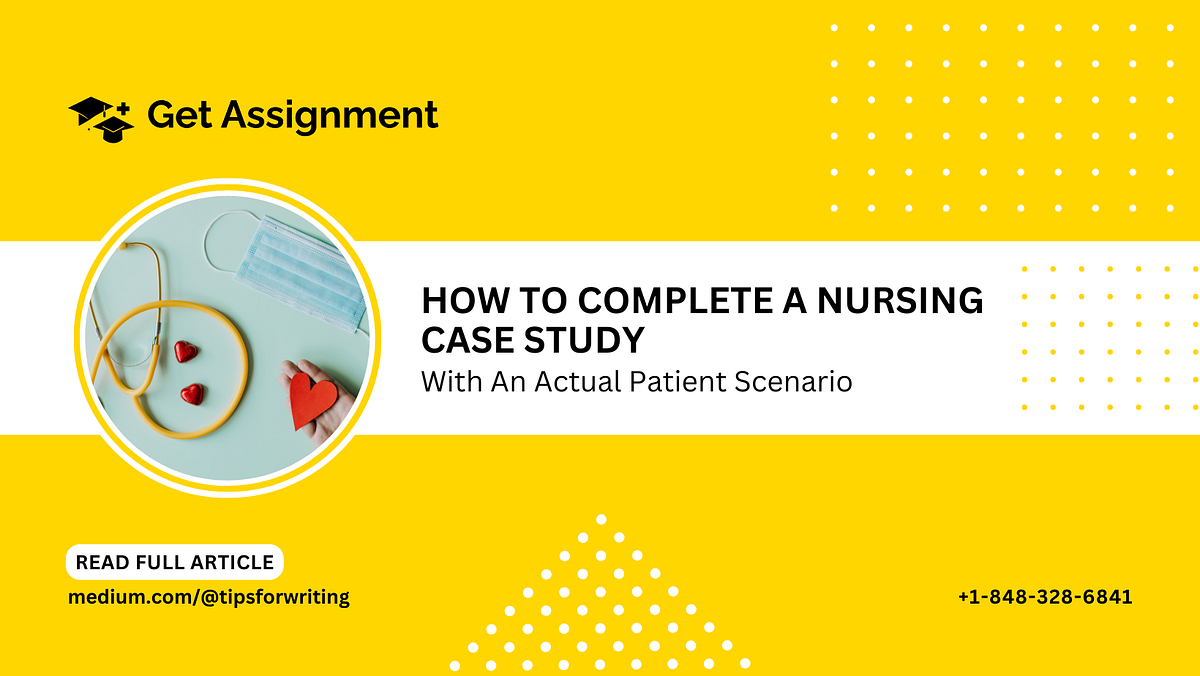 Get Assignment

HOW TO COMPLETE A NURSING CASE STUDY
With An Actual Patient Scenario

READ FULL ARTICLE
medium.com/@tipsforwriting

+1-848-328-6841